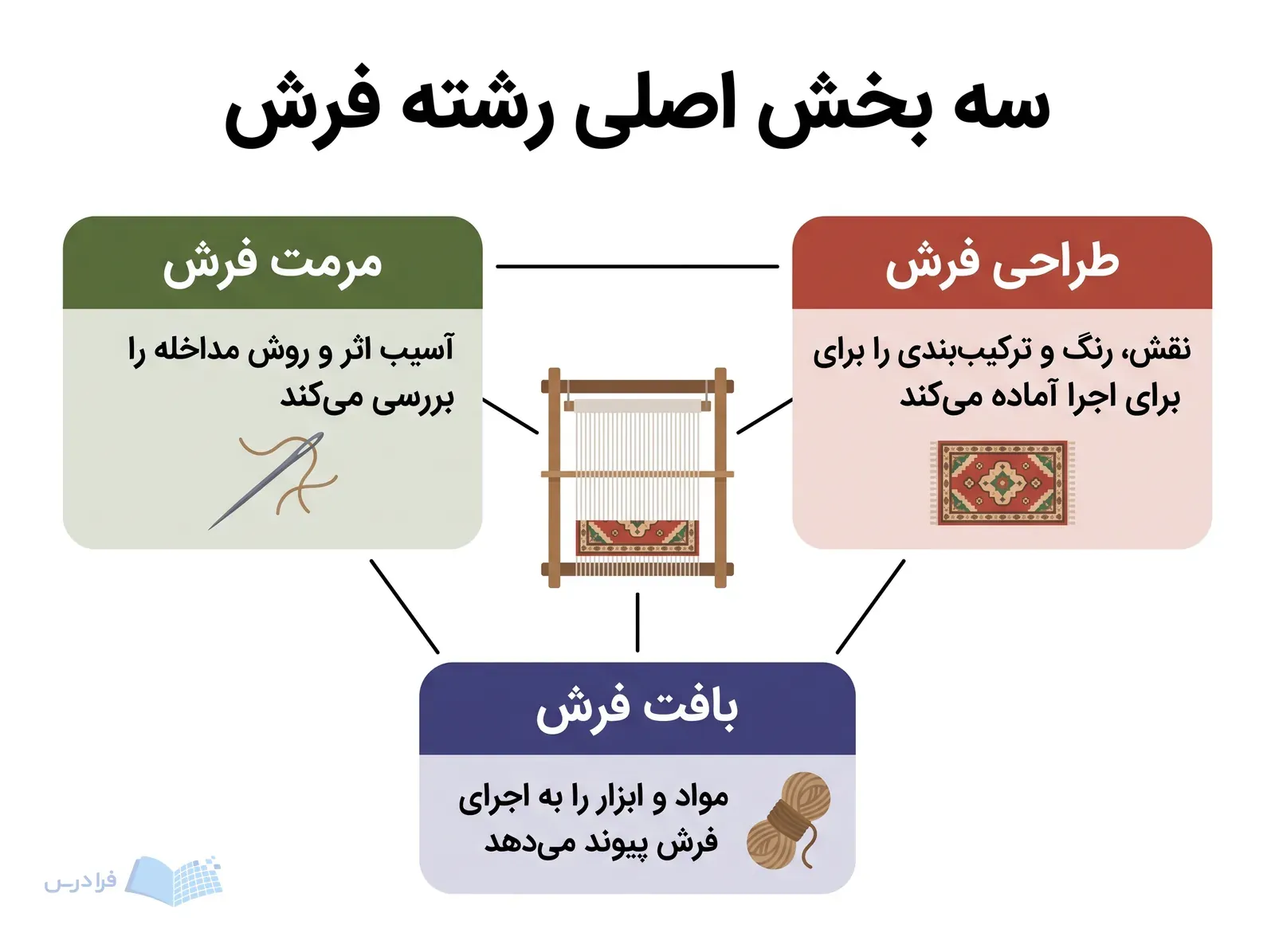 سه بخش اصلی رشته فرش

طراحی فرش

نقش، رنگ و ترکیب‌بندی را برای برای اجرا آماده می‌کند

مرمت فرش

آسیب اثر و روش مداخله را بررسی می‌کند

بافت فرش

مواد و ابزار را به اجرای فرش پیوند می‌دهد

فرادرس